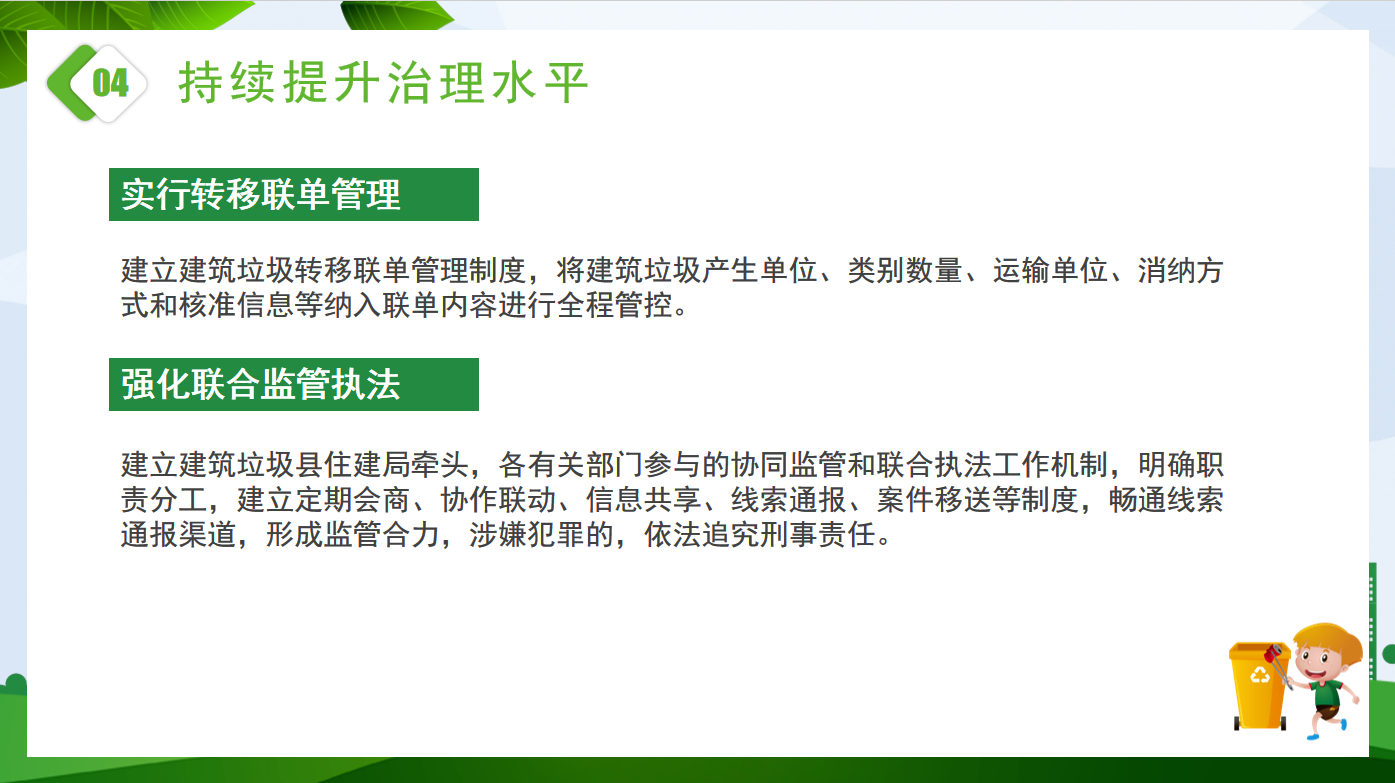 04 持续提升治理水平

实行转移联单管理

建立建筑垃圾转移联单管理制度，将建筑垃圾产生单位、类别数量、运输单位、消纳方式和核准信息等纳入联单内容进行全程管控。

强化联合监管执法

建立建筑垃圾县住建局牵头，各有关部门参与的协同监管和联合执法工作机制，明确职责分工，建立定期会商、协作联动、信息共享、线索通报、案件移送等制度，畅通线索通报渠道，形成监管合力，涉嫌犯罪的，依法追究刑事责任。